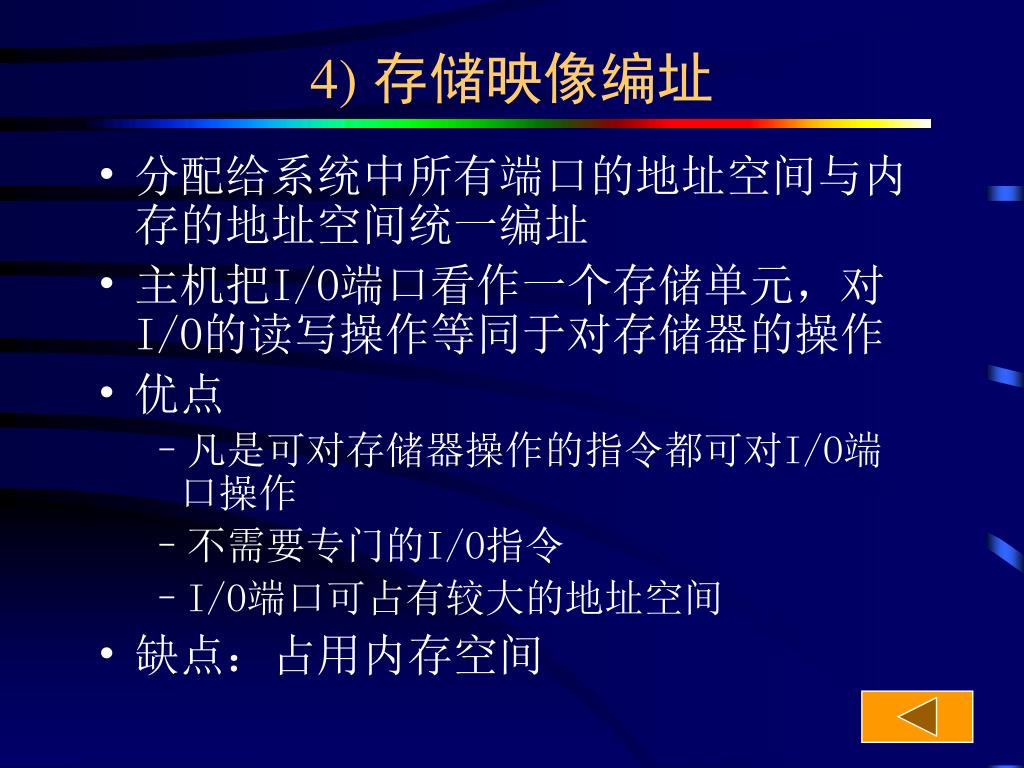 4) 存储映像编址

• 分配给系统中所有端口的地址空间与内存的地址空间统一编址
• 主机把I/O端口看作一个存储单元，对I/O的读写操作等同于对存储器的操作
• 优点
– 凡是可对存储器操作的指令都可对I/O端口操作
– 不需要专门的I/O指令
– I/O端口可占有较大的地址空间
• 缺点：占用内存空间